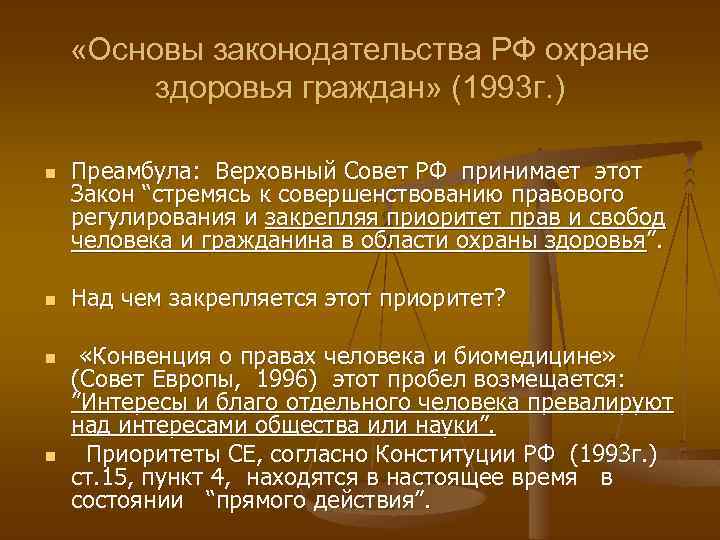 «Основы законодательства РФ охране здоровья граждан» (1993г.)

Преамбула: Верховный Совет РФ принимает этот Закон “стремясь к совершенствованию правового регулирования и закрепляя приоритет прав и свобод человека и гражданина в области охраны здоровья”.

Над чем закрепляется этот приоритет?

«Конвенция о правах человека и биомедицине» (Совет Европы, 1996) этот пробел возмещается: “Интересы и благо отдельного человека превалируют над интересами общества или науки”.

Приоритеты СЕ, согласно Конституции РФ (1993г.) ст.15, пункт 4, находятся в настоящее время в состоянии “прямого действия”.